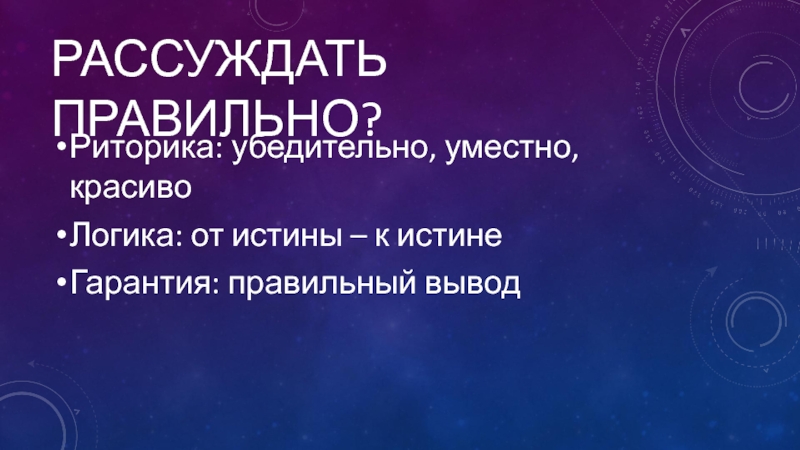 РАССУЖДАТЬ ПРАВИЛЬНО?

•Риторика: убедительно, уместно, красиво

•Логика: от истины – к истине

•Гарантия: правильный вывод